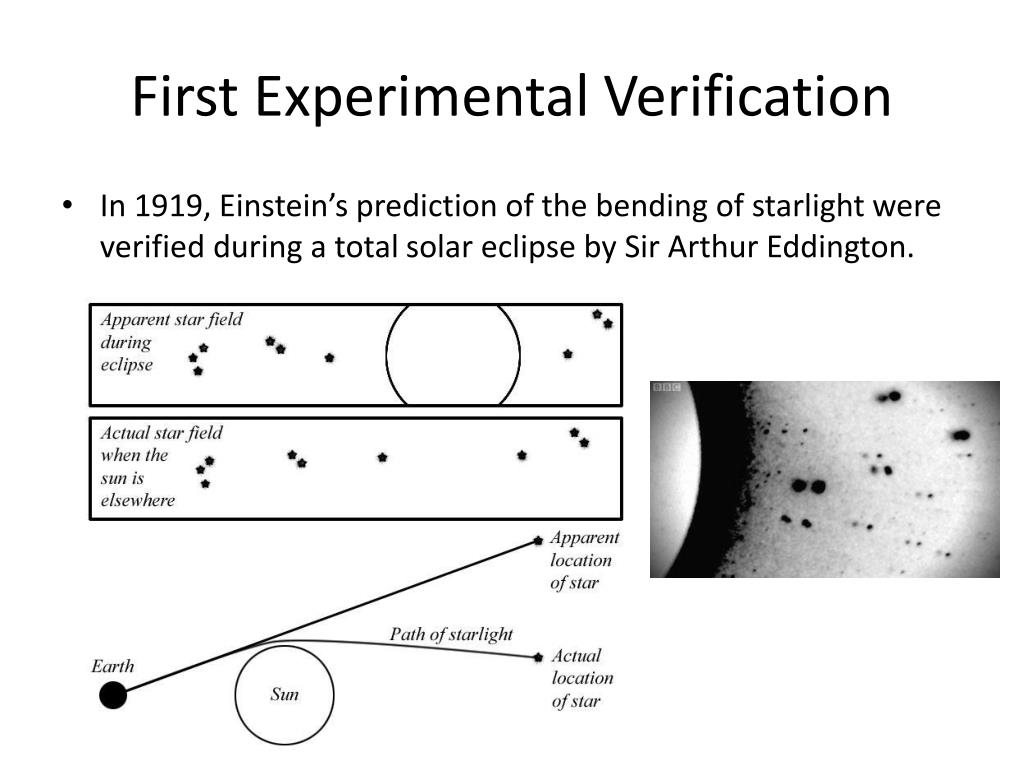 First Experimental Verification

• In 1919, Einstein's prediction of the bending of starlight were verified during a total solar eclipse by Sir Arthur Eddington.

Apparent star field during eclipse

Actual star field when the sun is elsewhere

Apparent location of star

Path of starlight

Actual location of star

Earth

Sun

BBC